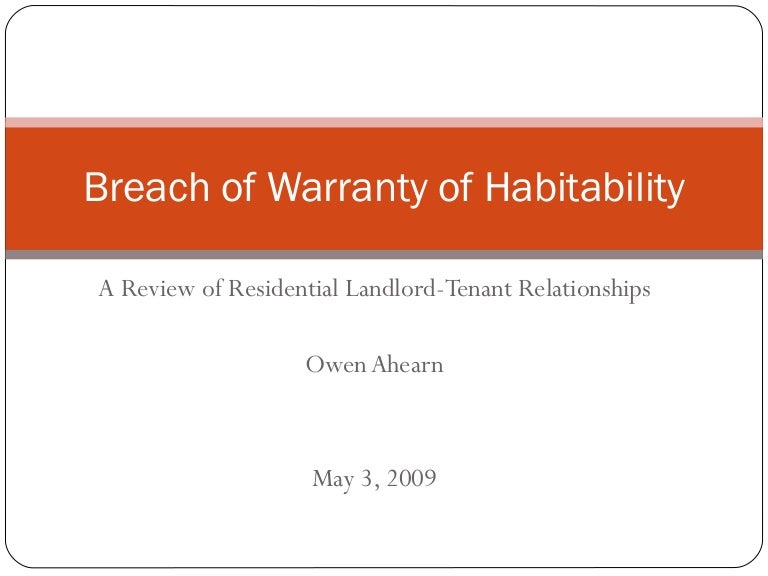 Breach of Warranty of Habitability

A Review of Residential Landlord-Tenant Relationships

Owen Ahearn

May 3, 2009